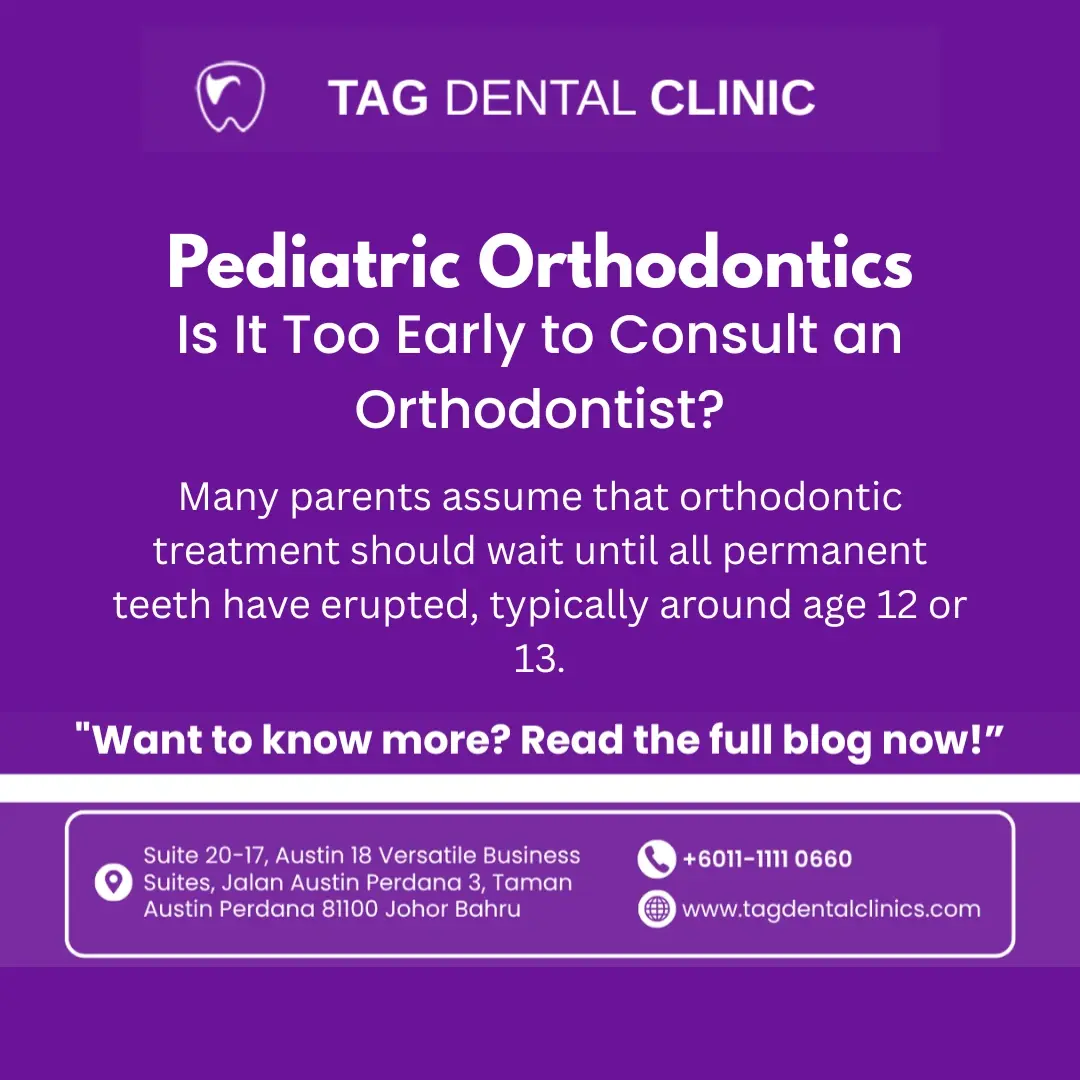 TAG DENTAL CLINIC

Pediatric Orthodontics
Is It Too Early to Consult an Orthodontist?

Many parents assume that orthodontic treatment should wait until all permanent teeth have erupted, typically around age 12 or 13.

"Want to know more? Read the full blog now!”

Suite 20-17, Austin 18 Versatile Business Suites, Jalan Austin Perdana 3, Taman Austin Perdana 81100 Johor Bahru

+6011-1111 0660

www.tagdentalclinics.com